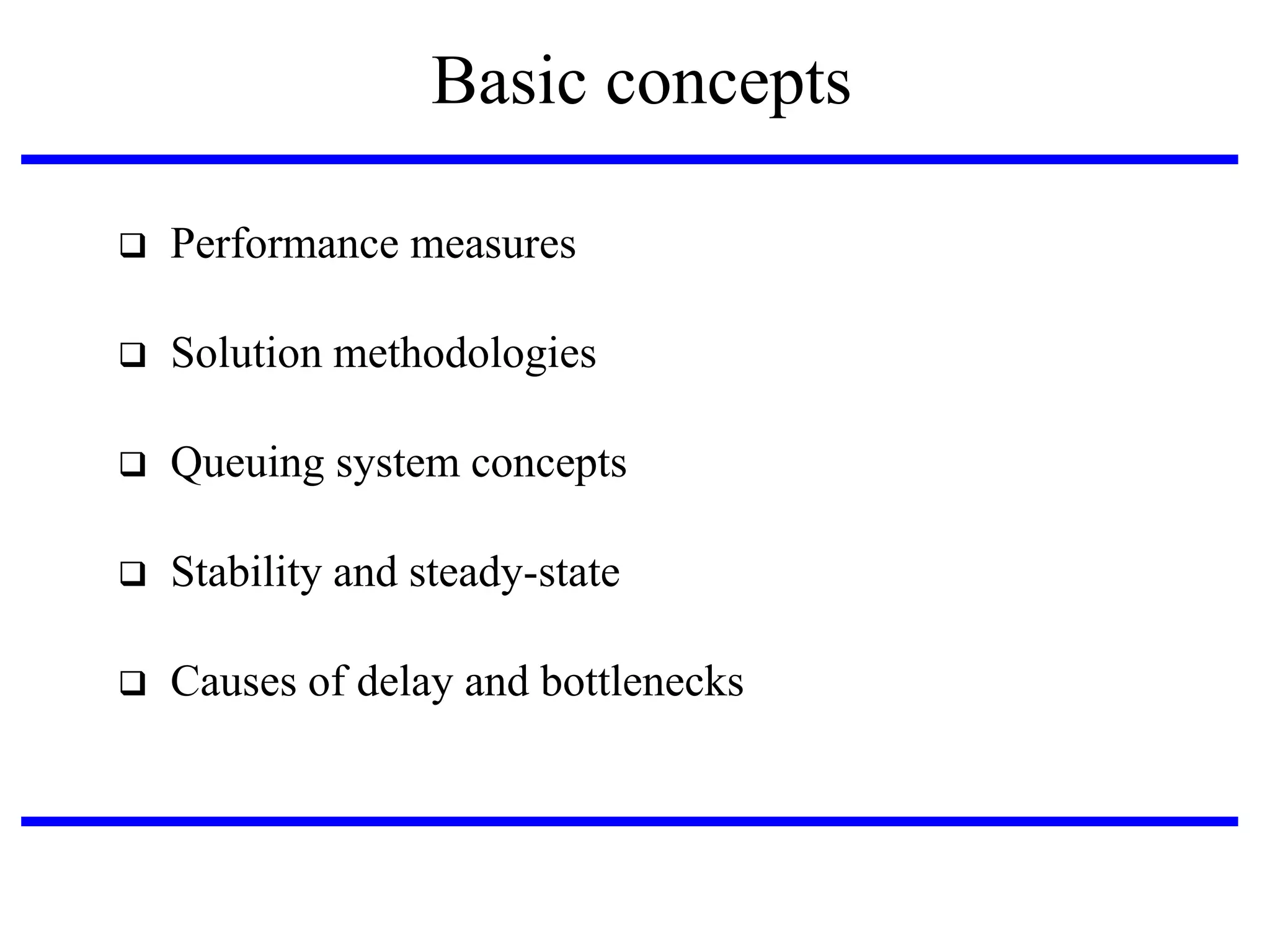 Basic concepts

❑ Performance measures

❑ Solution methodologies

❑ Queuing system concepts

❑ Stability and steady-state

❑ Causes of delay and bottlenecks